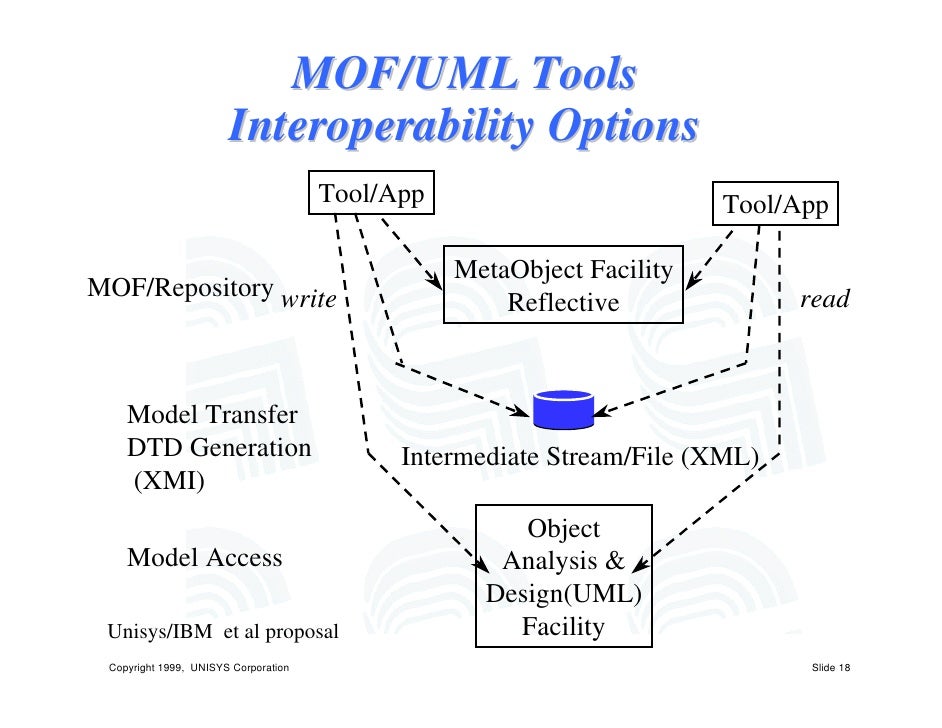 MOF/UML Tools
Interoperability Options

Tool/App

Tool/App

MOF/Repository

write

MetaObject Facility
Reflective

read

Model Transfer
DTD Generation
(XMI)

Intermediate Stream/File (XML)

Model Access

Object
Analysis &
Design(UML)
Facility

Unisys/IBM et al proposal

Copyright 1999, UNISYS Corporation

Slide 18